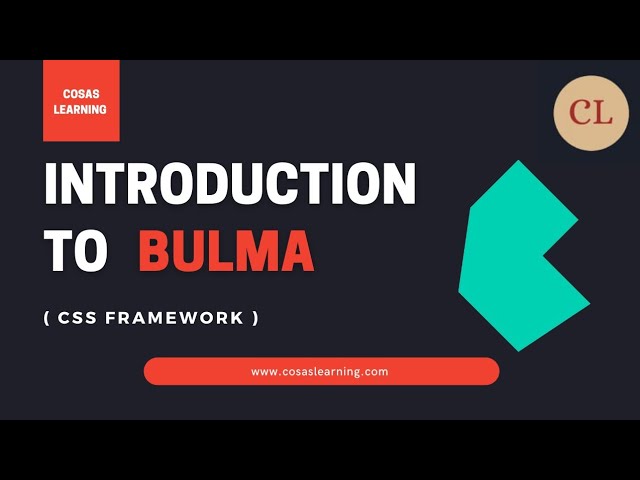 COSAS LEARNING

CL

INTRODUCTION TO BULMA

( CSS FRAMEWORK )

www.cosaslearning.com